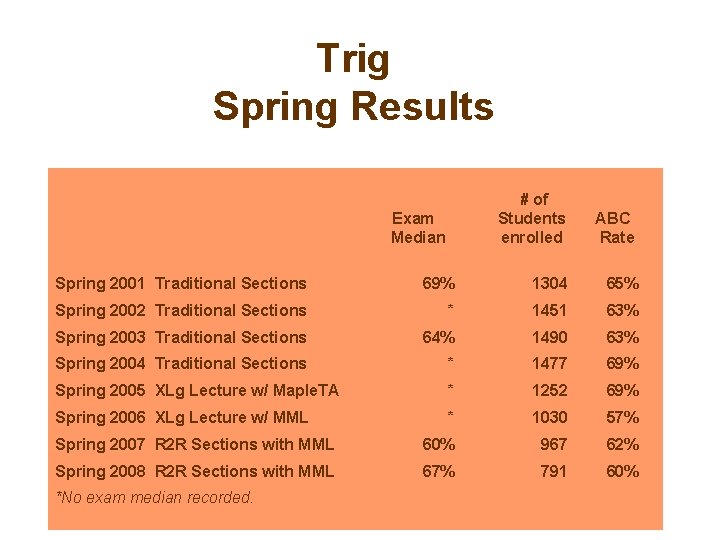 Trig
Spring Results

| | | Exam Median | # of Students enrolled | ABC Rate |
|---|---|---|---|---|
| Spring 2001 | Traditional Sections | 69% | 1304 | 65% |
| Spring 2002 | Traditional Sections | * | 1451 | 63% |
| Spring 2003 | Traditional Sections | 64% | 1490 | 63% |
| Spring 2004 | Traditional Sections | * | 1477 | 69% |
| Spring 2005 | XLg Lecture w/ MapleTA | * | 1252 | 69% |
| Spring 2006 | XLg Lecture w/ MML | * | 1030 | 57% |
| Spring 2007 | R2R Sections with MML | 60% | 967 | 62% |
| Spring 2008 | R2R Sections with MML | 67% | 791 | 60% |

*No exam median recorded.